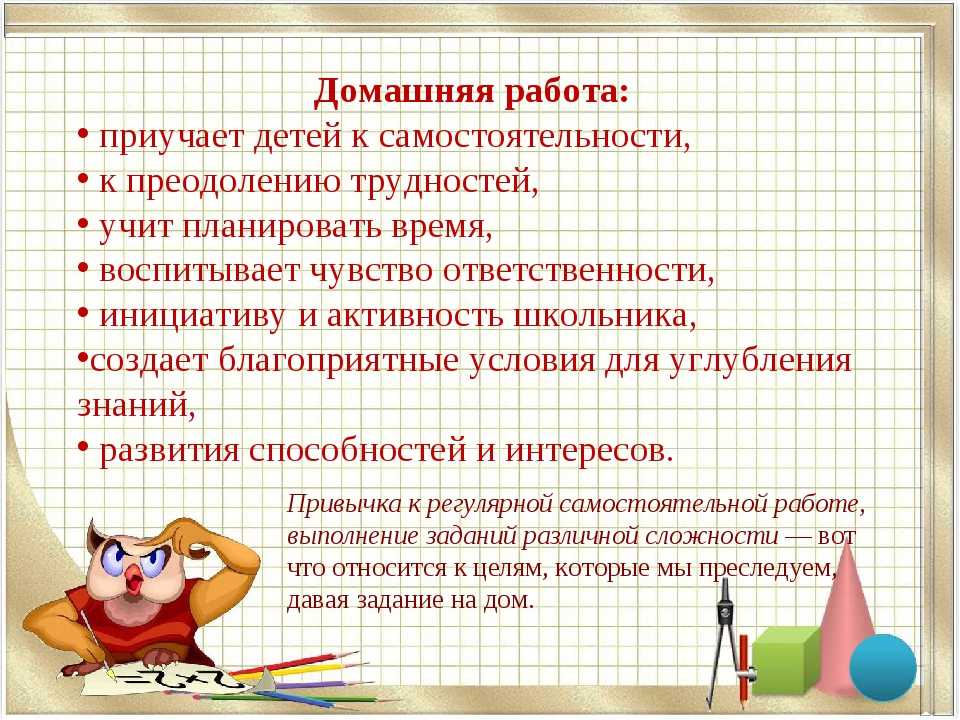 Домашняя работа:
• приучает детей к самостоятельности,
• к преодолению трудностей,
• учит планировать время,
• воспитывает чувство ответственности,
• инициативу и активность школьника,
•создает благоприятные условия для углубления знаний,
• развития способностей и интересов.

Привычка к регулярной самостоятельной работе, выполнение заданий различной сложности — вот что относится к целям, которые мы преследуем, давая задание на дом.